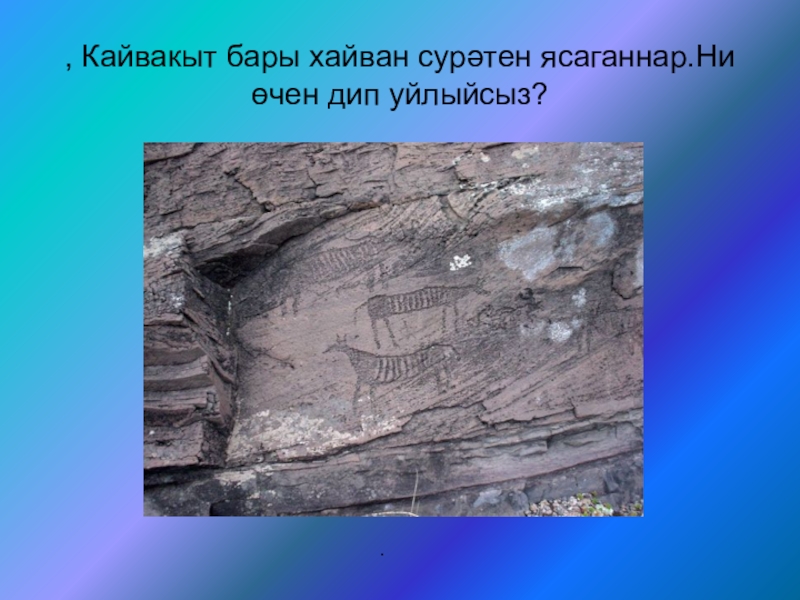 , Кайвакыт бары хайван сурәтен ясаганнар.Ни өчен дип уйлыйсыз?

.